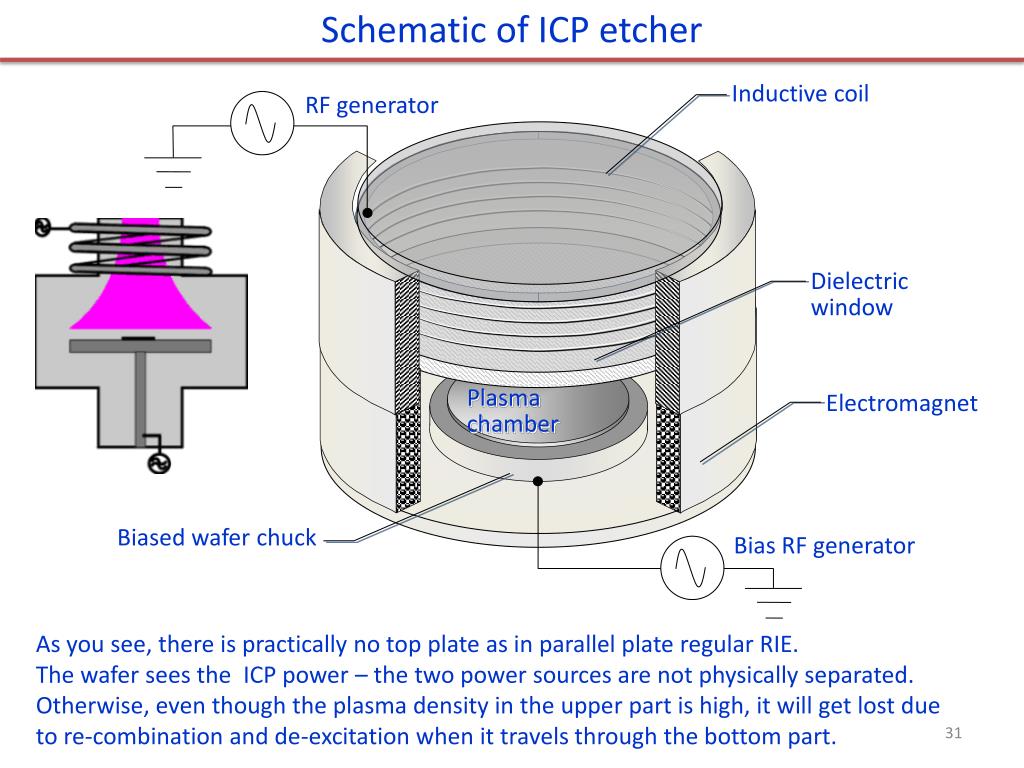 Schematic of ICP etcher

RF generator

Inductive coil

Dielectric window

Plasma chamber

Electromagnet

Biased wafer chuck

Bias RF generator

As you see, there is practically no top plate as in parallel plate regular RIE.
The wafer sees the ICP power – the two power sources are not physically separated.
Otherwise, even though the plasma density in the upper part is high, it will get lost due to re-combination and de-excitation when it travels through the bottom part.

31